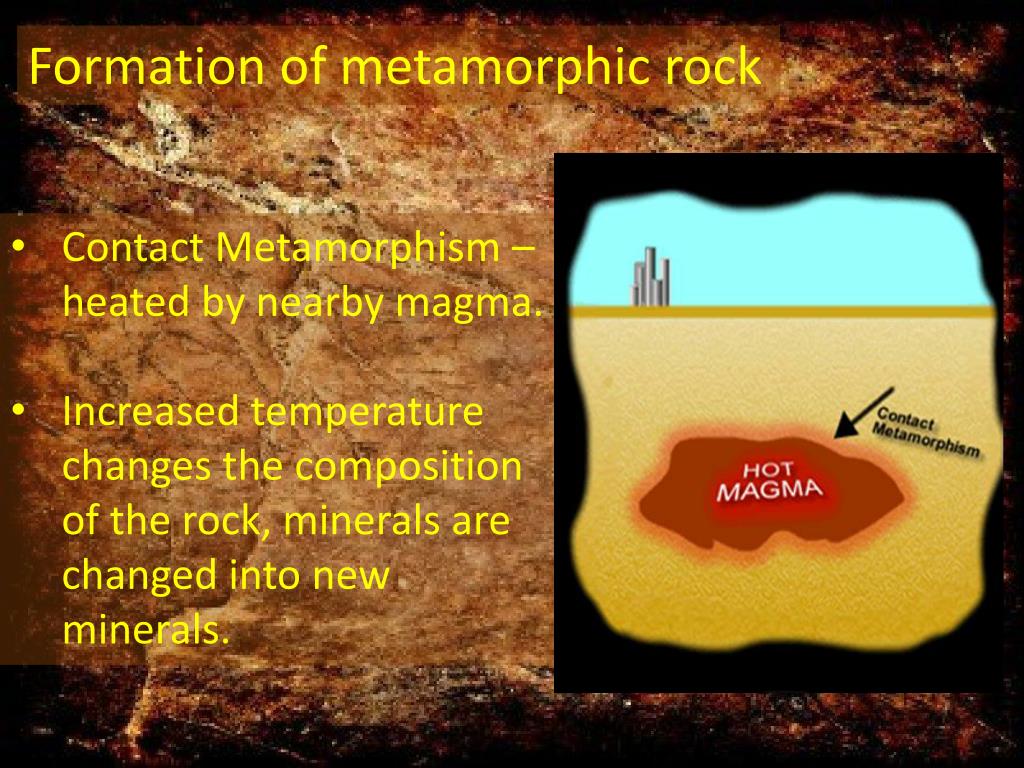 Formation of metamorphic rock

• Contact Metamorphism – heated by nearby magma.

• Increased temperature changes the composition of the rock, minerals are changed into new minerals.

Contact Metamorphism

HOT MAGMA